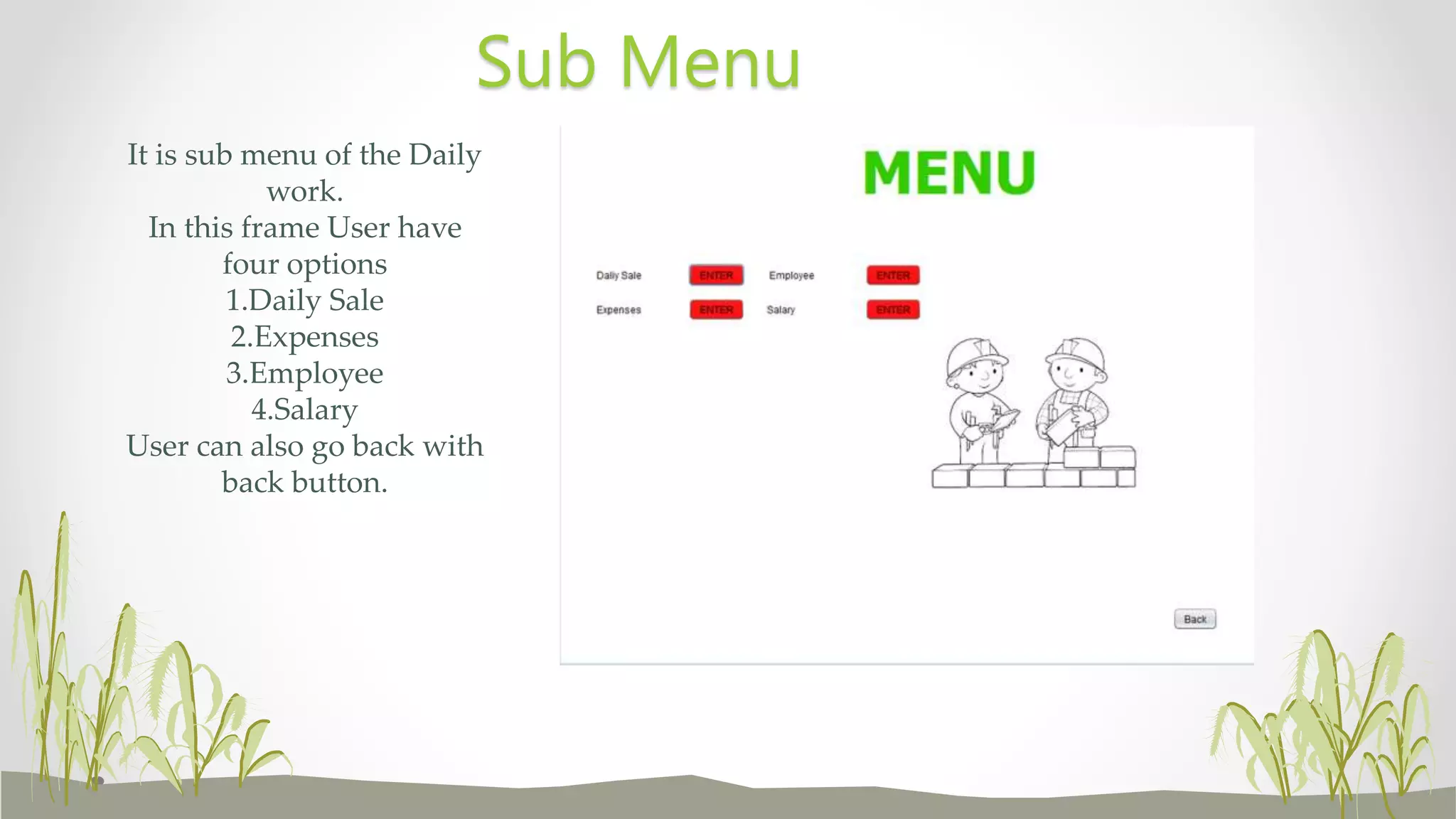 Sub Menu

It is sub menu of the Daily work.
In this frame User have four options
1.Daily Sale
2.Expenses
3.Employee
4.Salary
User can also go back with back button.

MENU

Daily Sale ENTER Employee ENTER
Expenses ENTER Salary ENTER

Back